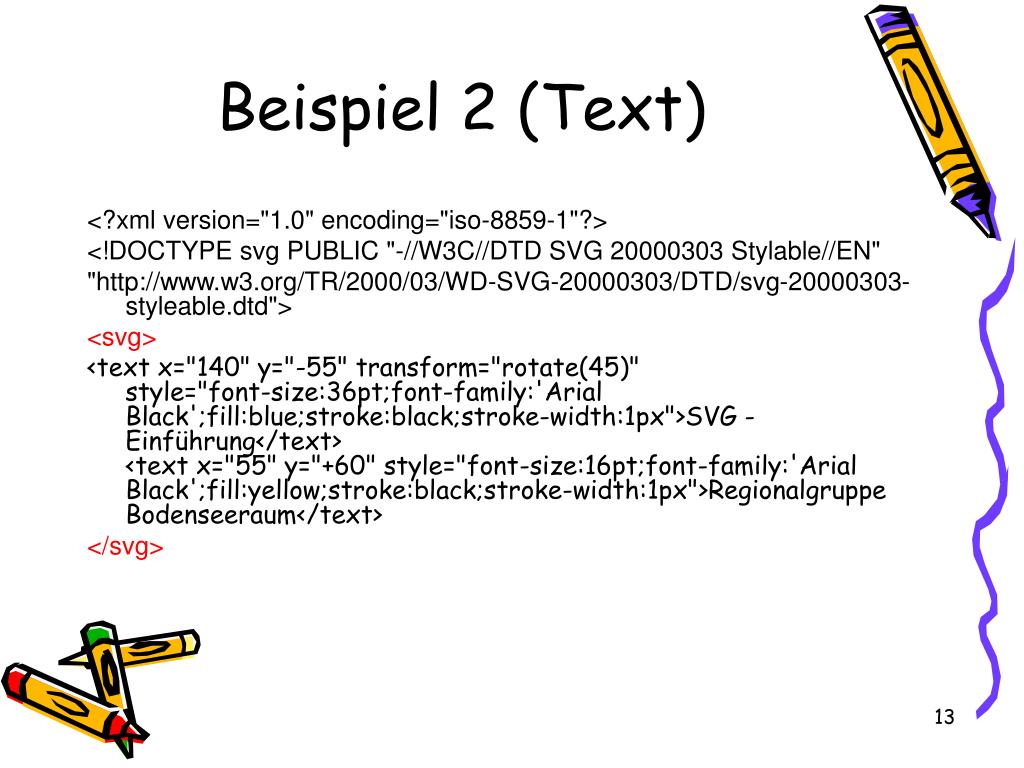 Beispiel 2 (Text)

<?xml version="1.0" encoding="iso-8859-1"?>

<!DOCTYPE svg PUBLIC "-//W3C//DTD SVG 20000303 Stylable//EN"

"http://www.w3.org/TR/2000/03/WD-SVG-20000303/DTD/svg-20000303-styleable.dtd">

<svg>

<text x="140" y="-55" transform="rotate(45)" style="font-size:36pt;font-family:'Arial Black';fill:blue;stroke:black;stroke-width:1px">SVG - Einführung</text>
<text x="55" y="+60" style="font-size:16pt;font-family:'Arial Black';fill:yellow;stroke:black;stroke-width:1px">Regionalgruppe Bodenseeraum</text>

</svg>

13